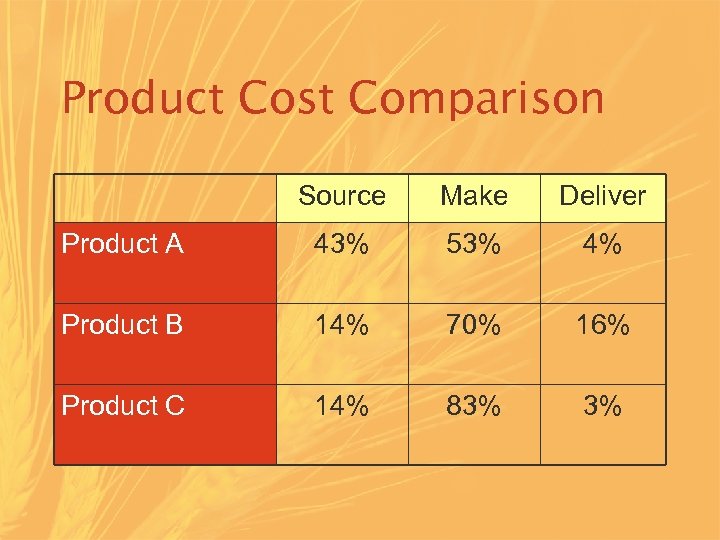 Product Cost Comparison

| | Source | Make | Deliver |
|---|---|---|---|
| Product A | 43% | 53% | 4% |
| Product B | 14% | 70% | 16% |
| Product C | 14% | 83% | 3% |